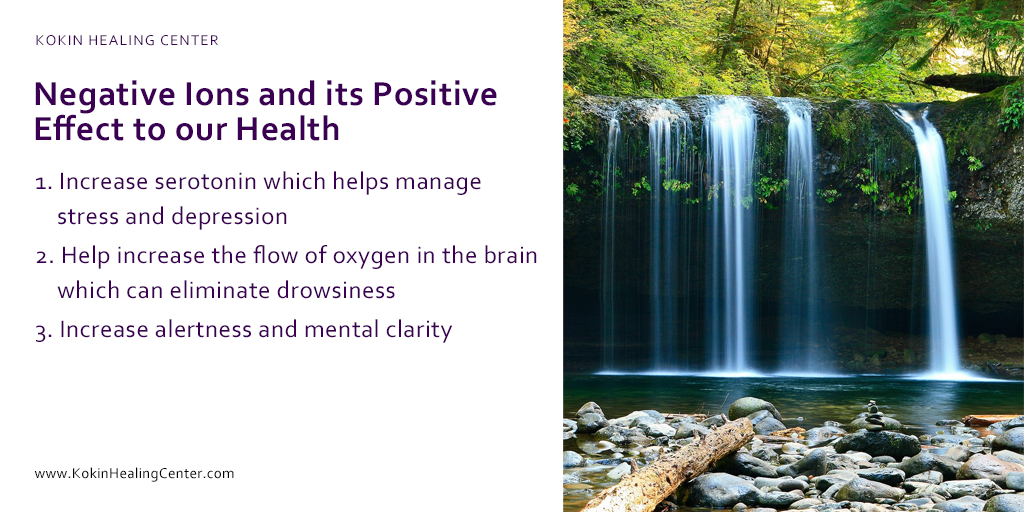 KOKIN HEALING CENTER

Negative Ions and its Positive Effect to our Health

1. Increase serotonin which helps manage stress and depression
2. Help increase the flow of oxygen in the brain which can eliminate drowsiness
3. Increase alertness and mental clarity

www.KokinHealingCenter.com